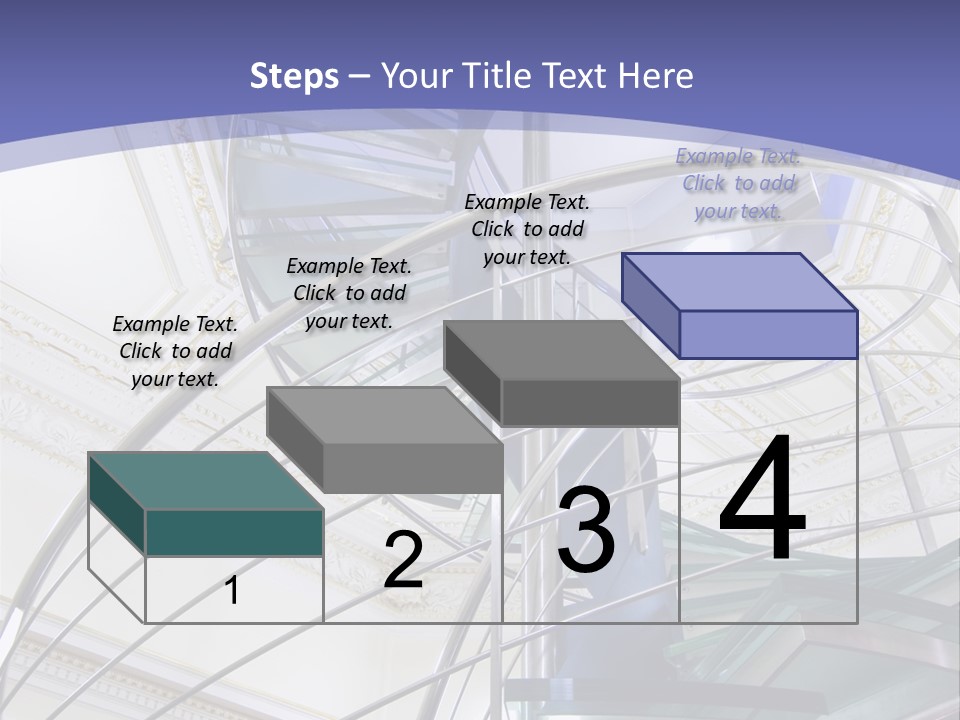 Steps – Your Title Text Here

Example Text. Click to add your text.

Example Text. Click to add your text.

Example Text. Click to add your text.

Example Text. Click to add your text.

1

2

3

4